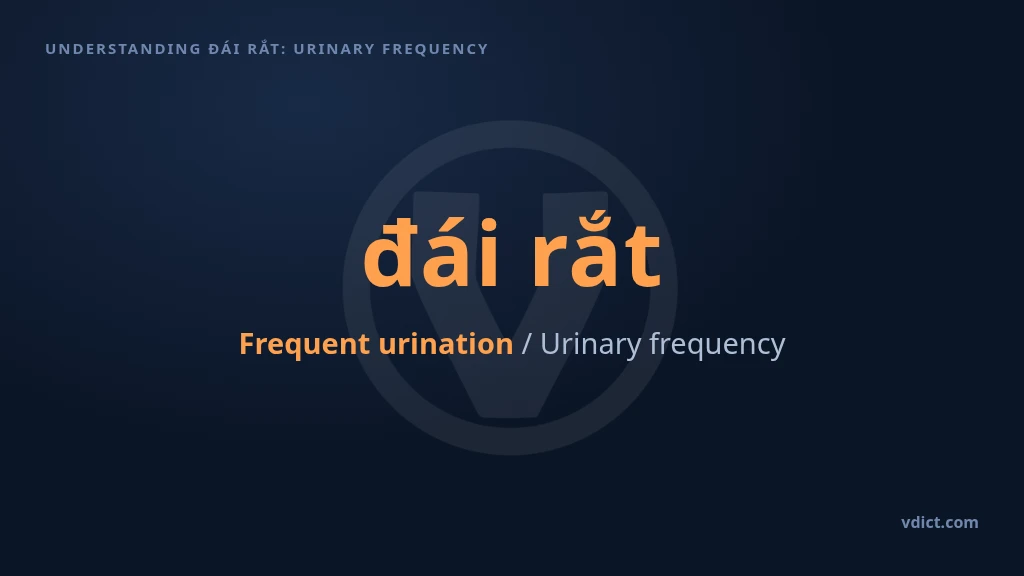 UNDERSTANDING ĐÁI RẮT: URINARY FREQUENCY

đái rắt

Frequent urination / Urinary frequency

vdict.com